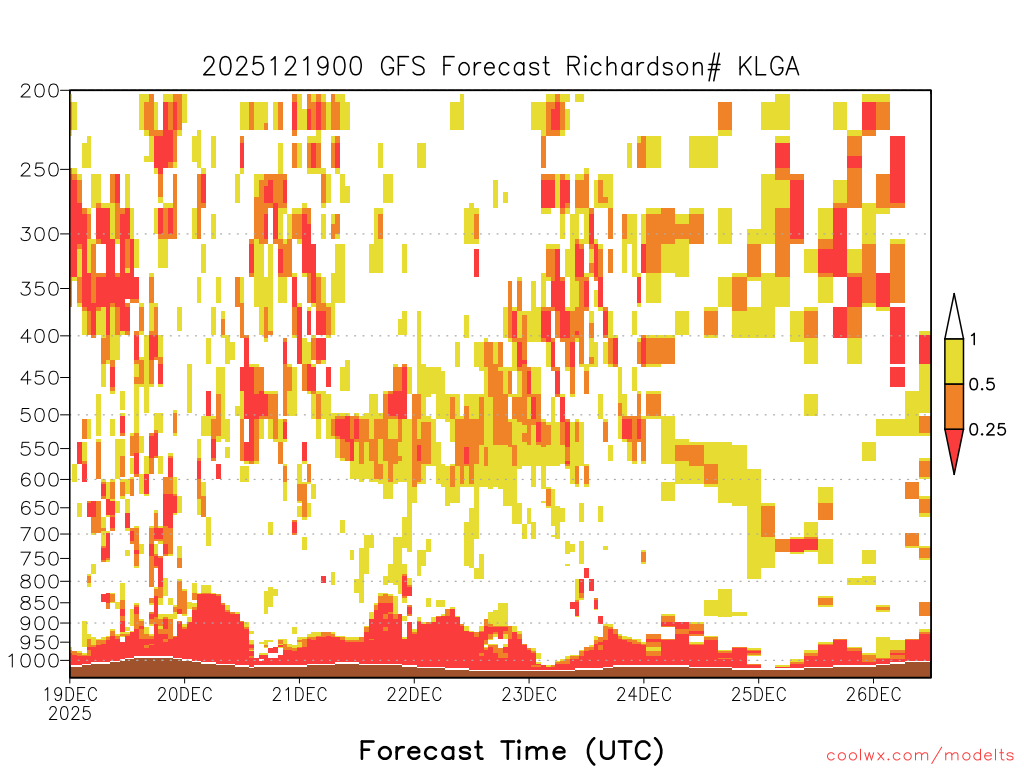 2025121900 GFS Forecast Richardson# KLGA

200
250
300
350
400
450
500
550
600
650
700
750
800
850
900
950
1000

1
0.5
0.25

19DEC
2025
20DEC
21DEC
22DEC
23DEC
24DEC
25DEC
26DEC

Forecast Time (UTC)

coolwx.com/modelts